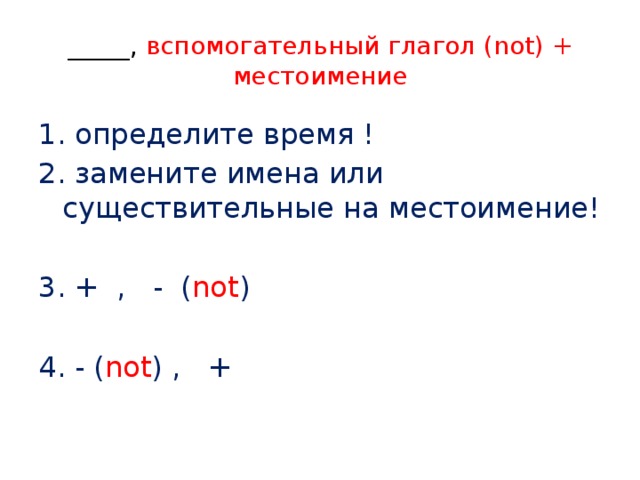 _____, вспомогательный глагол (not) + местоимение

1. определите время !
2. замените имена или существительные на местоимение!

3. + , - (not)

4. - (not) , +